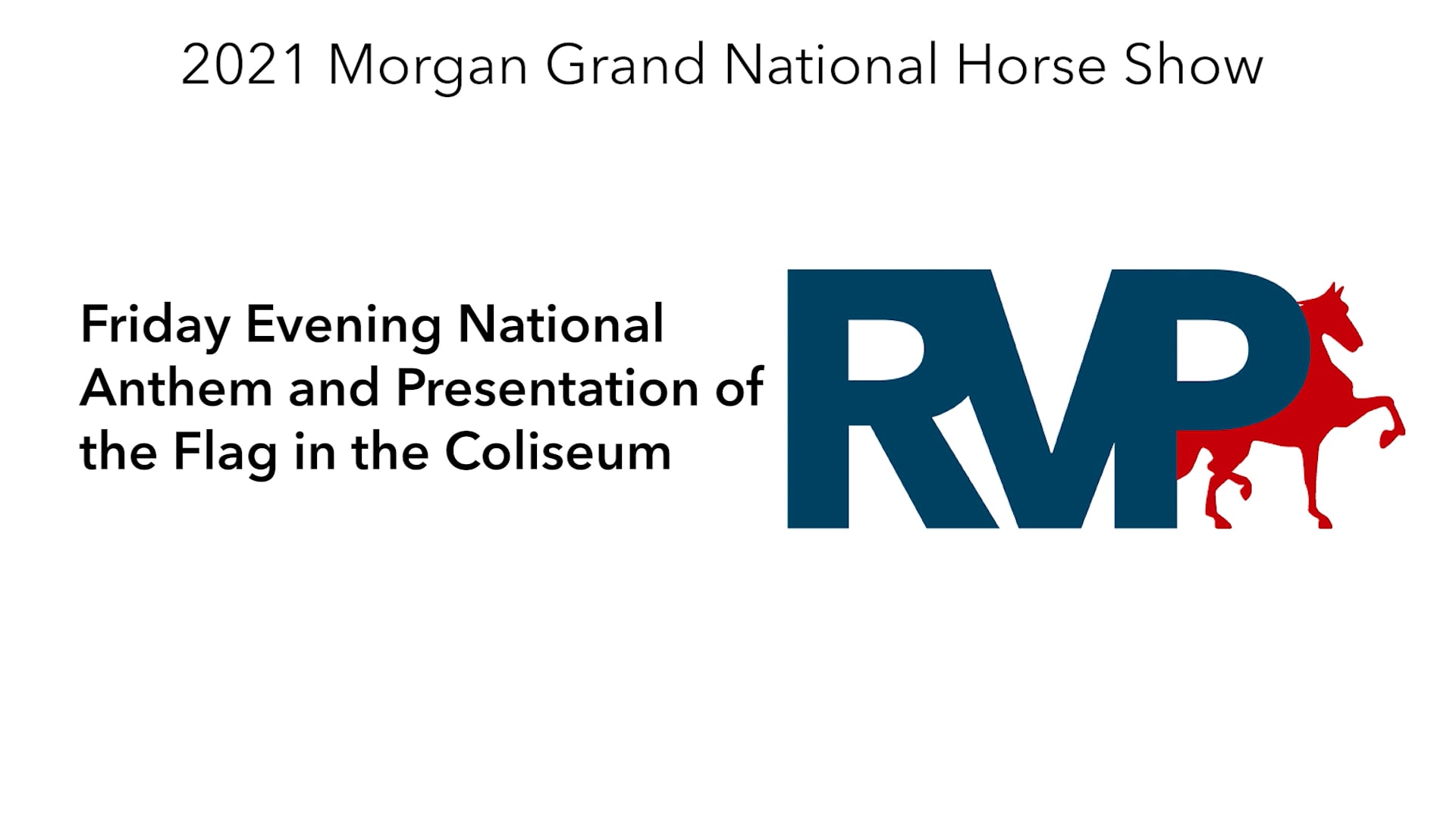 2021 Morgan Grand National Horse Show

Friday Evening National Anthem and Presentation of the Flag in the Coliseum

RVP